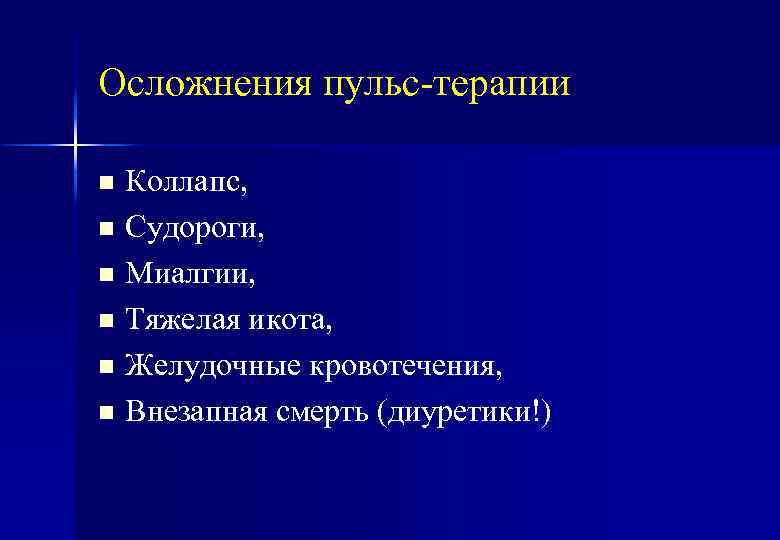 Осложнения пульс-терапии

■ Коллапс,
■ Судороги,
■ Миалгии,
■ Тяжелая икота,
■ Желудочные кровотечения,
■ Внезапная смерть (диуретики!)